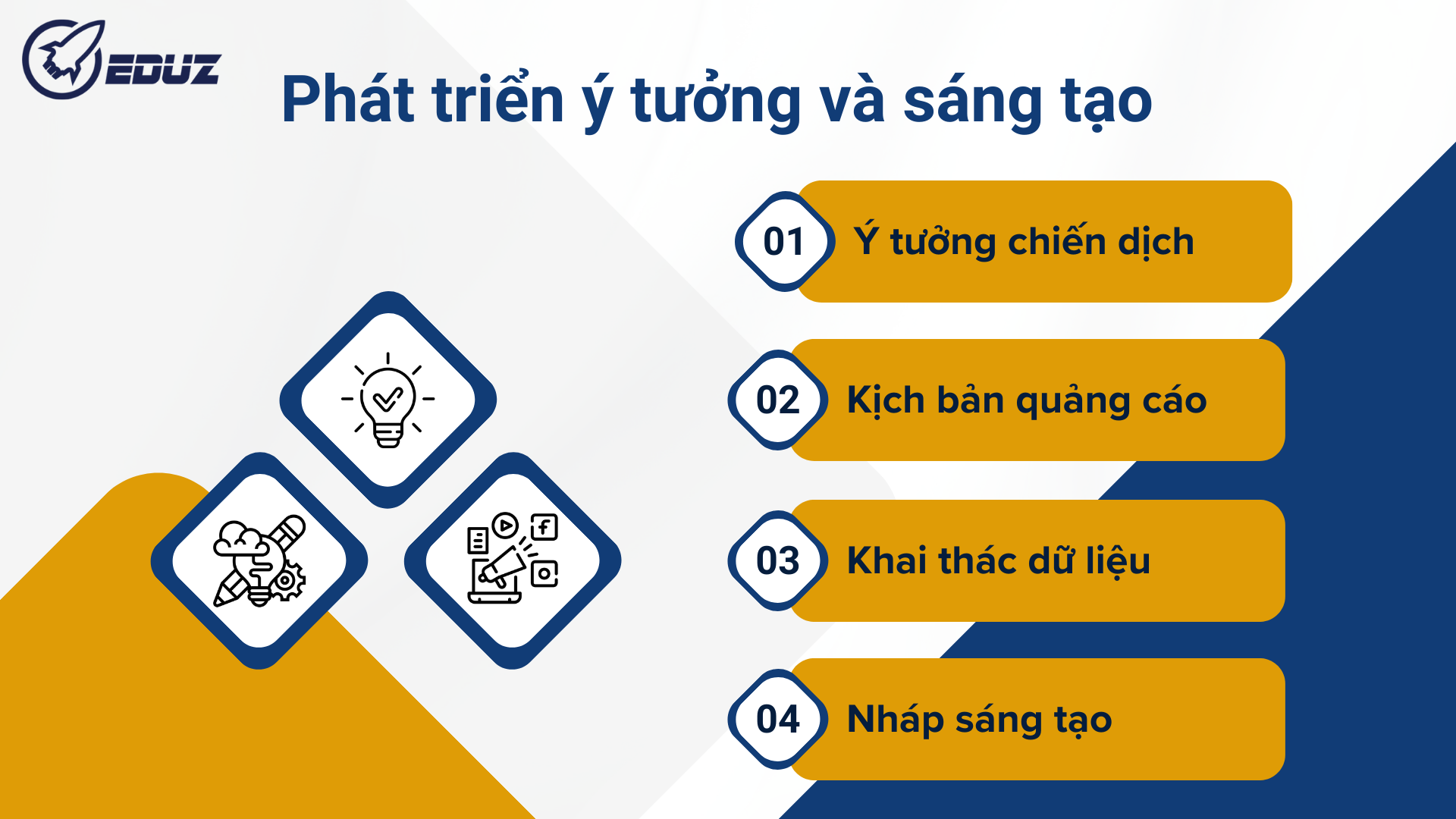 EDUZ

Phát triển ý tưởng và sáng tạo

01 Ý tưởng chiến dịch

02 Kịch bản quảng cáo

03 Khai thác dữ liệu

04 Nháp sáng tạo